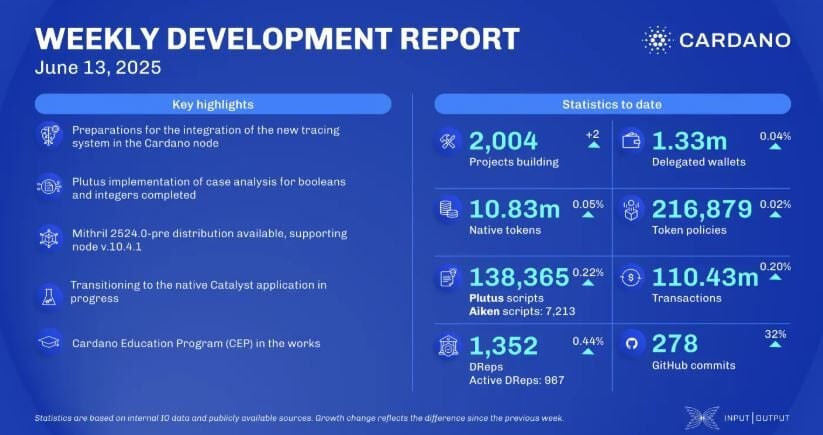 WEEKLY DEVELOPMENT REPORT

June 13, 2025

CARDANO

Key highlights

Preparations for the integration of the new tracing system in the Cardano node

Plutus implementation of case analysis for booleans and integers completed

Mithril 2524.0-pre distribution available, supporting node v.10.4.1

Transitioning to the native Catalyst application in progress

Cardano Education Program (CEP) in the works

Statistics to date

2,004 +2
Projects building

1.33m 0.04%
Delegated wallets

10.83m 0.05%
Native tokens

216,879 0.02%
Token policies

138,365 0.22%
Plutus scripts
Aiken scripts: 7,213

110.43m 0.20%
Transactions

1,352 0.44%
DReps
Active DReps: 967

278 32%
GitHub commits

Statistics are based on internal IO data and publicly available sources. Growth change reflects the difference since the previous week.

INPUT | OUTPUT